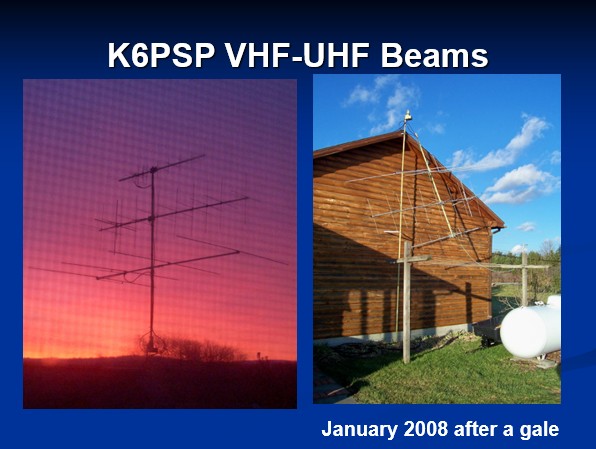 K6PSP VHF-UHF Beams

January 2008 after a gale